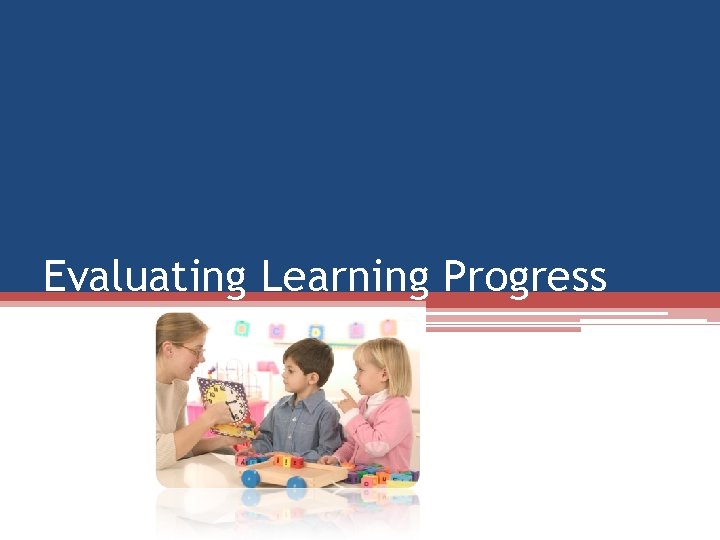 Evaluating Learning Progress